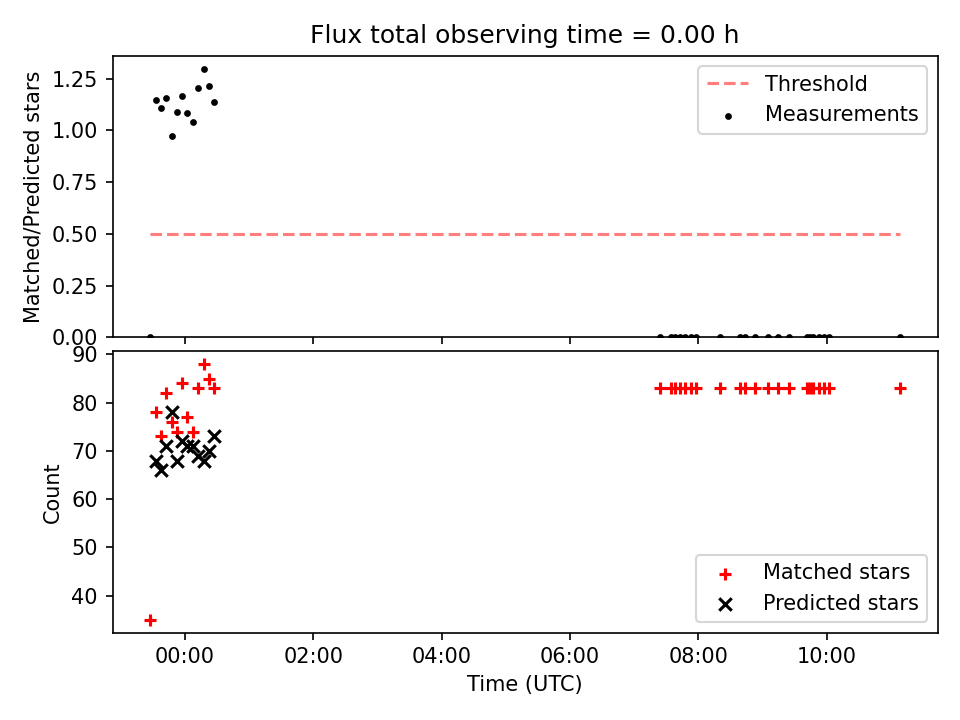 Flux total observing time = 0.00 h

Matched/Predicted stars

1.25
1.00
0.75
0.50
0.25
0.00

Threshold
Measurements

Count

90
80
70
60
50
40

Matched stars
Predicted stars

00:00
02:00
04:00
06:00
08:00
10:00

Time (UTC)